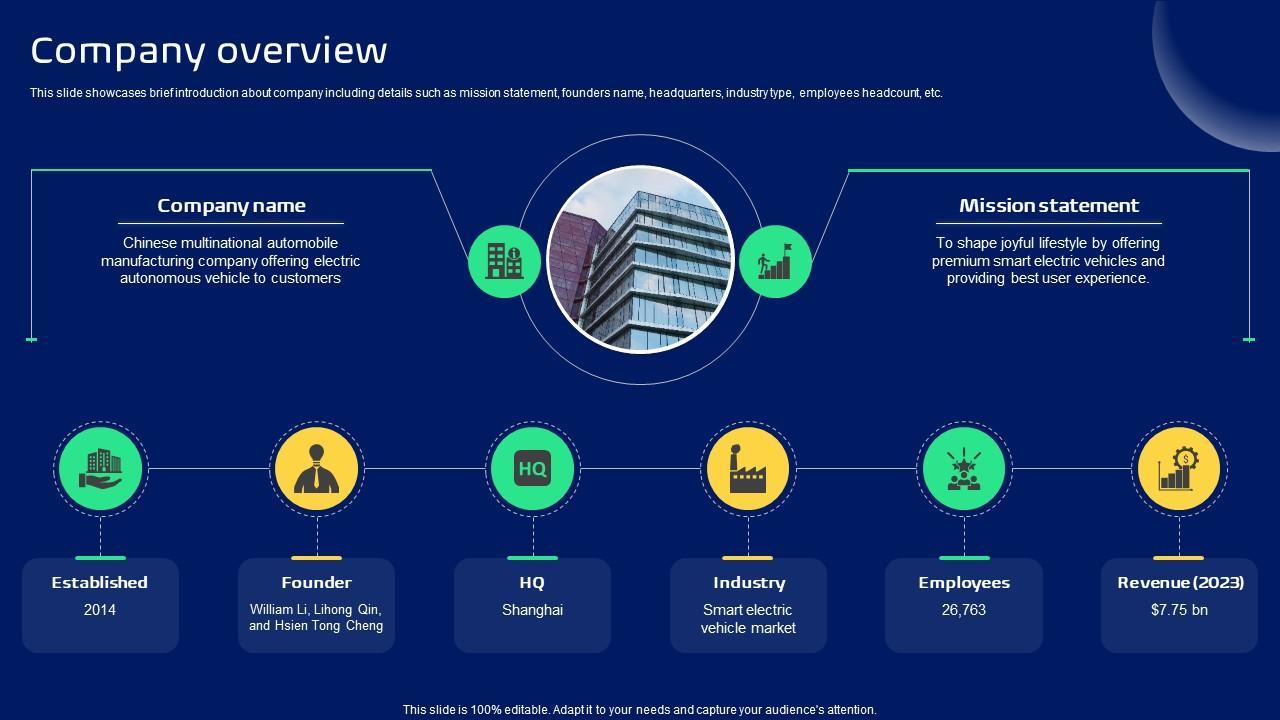 Company overview

This slide showcases brief introduction about company including details such as mission statement, founders name, headquarters, industry type, employees headcount, etc.

Company name

Chinese multinational automobile manufacturing company offering electric autonomous vehicle to customers

Mission statement

To shape joyful lifestyle by offering premium smart electric vehicles and providing best user experience.

HQ

Established
2014

Founder
William Li, Lihong Qin, and Hsien Tong Cheng

HQ
Shanghai

Industry
Smart electric vehicle market

Employees
26,763

Revenue (2023)
$7.75 bn

This slide is 100% editable. Adapt it to your needs and capture your audience's attention.